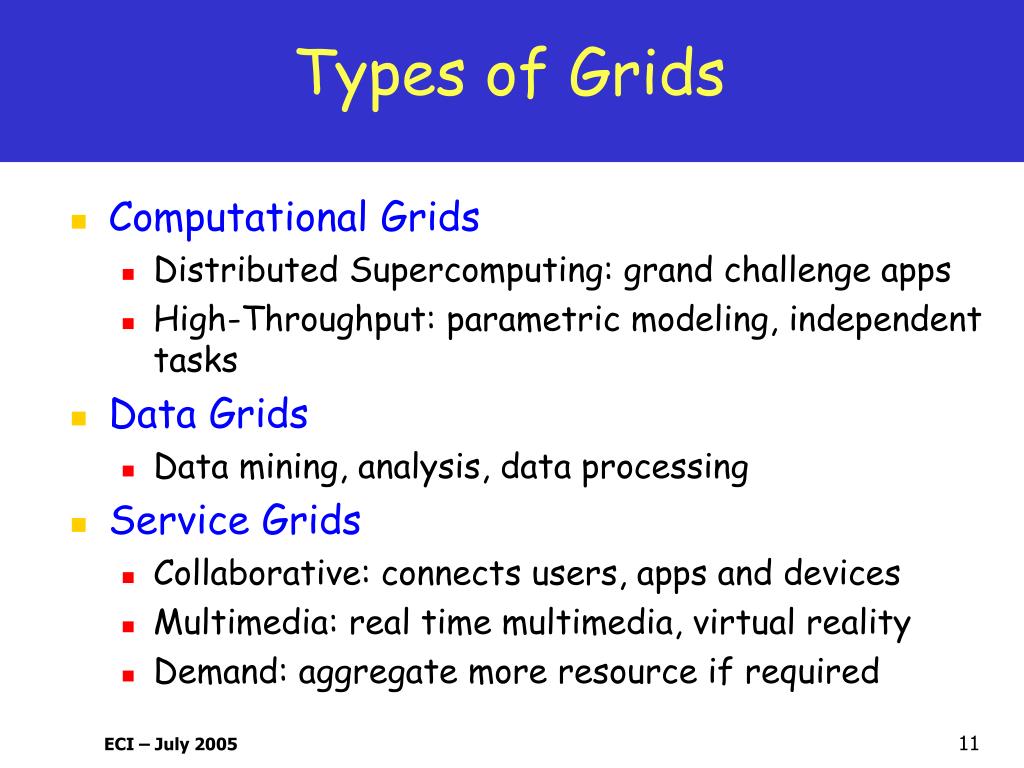 Types of Grids

- Computational Grids
  - Distributed Supercomputing: grand challenge apps
  - High-Throughput: parametric modeling, independent tasks
- Data Grids
  - Data mining, analysis, data processing
- Service Grids
  - Collaborative: connects users, apps and devices
  - Multimedia: real time multimedia, virtual reality
  - Demand: aggregate more resource if required

ECI – July 2005

11